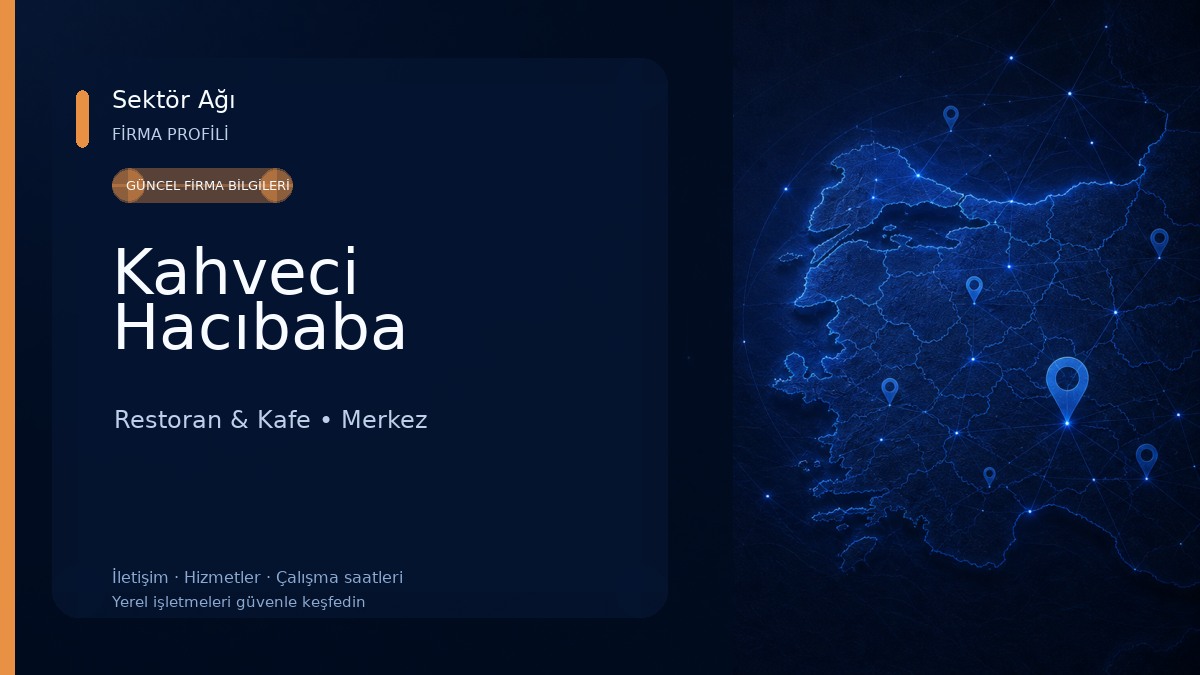 Sektör Ağı
FİRMA PROFİLİ

GÜNCEL FİRMA BİLGİLERİ

Kahveci Hacıbaba

Restoran & Kafe • Merkez

İletişim · Hizmetler · Çalışma saatleri
Yerel işletmeleri güvenle keşfedin